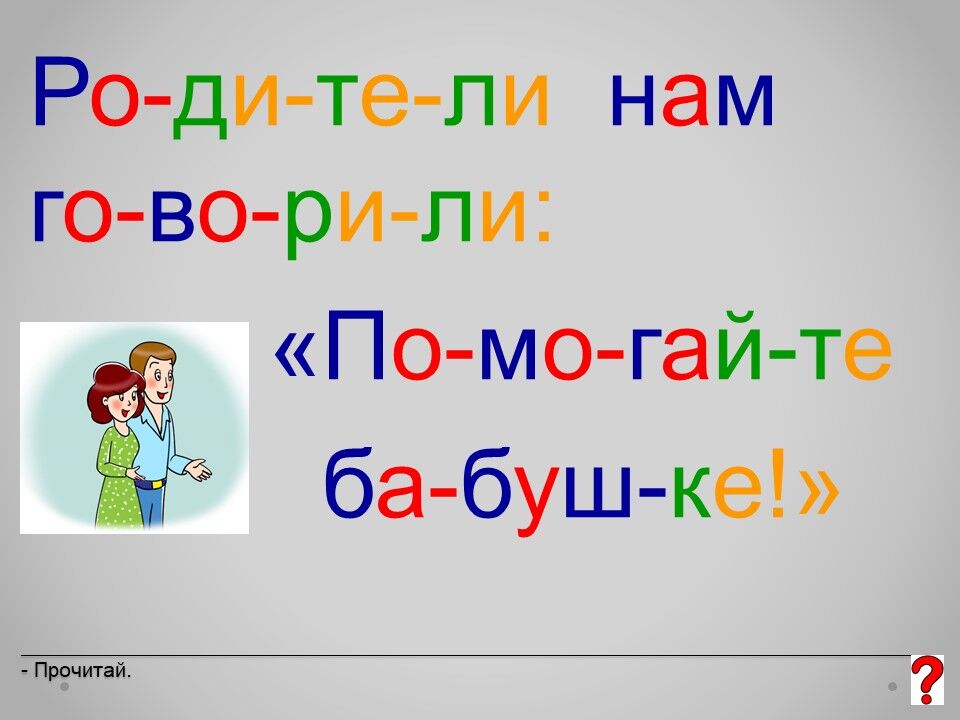 Ро-ди-те-ли нам го-во-ри-ли:

«По-мо-гай-те ба-буш-ке!»

- Прочитай.

?